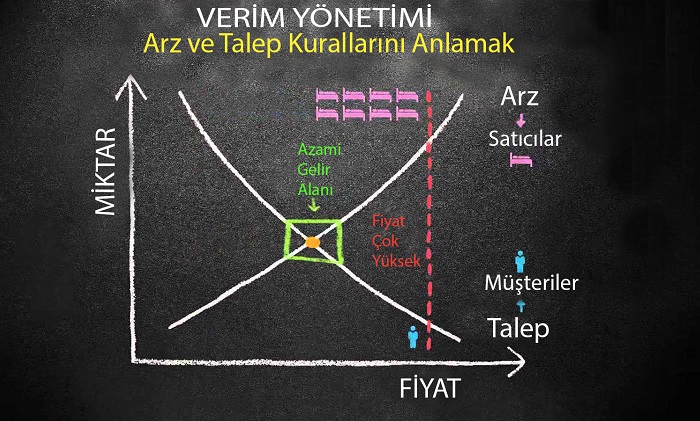 VERİM YÖNETİMİ
Arz ve Talep Kurallarını Anlamak

MİKTAR

Azami Gelir Alanı

Fiyat Çok Yüksek

Arz
Satıcılar

Müşteriler
Talep

FİYAT